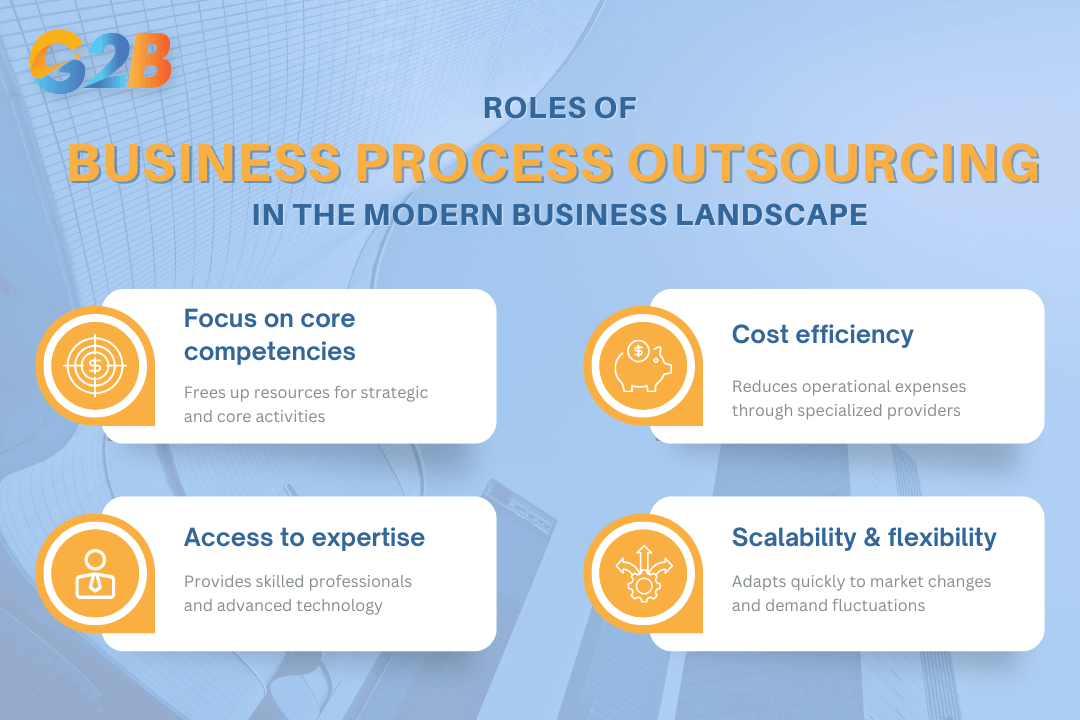 G2B

ROLES OF
BUSINESS PROCESS OUTSOURCING
IN THE MODERN BUSINESS LANDSCAPE

Focus on core competencies
Frees up resources for strategic and core activities

Cost efficiency
Reduces operational expenses through specialized providers

Access to expertise
Provides skilled professionals and advanced technology

Scalability & flexibility
Adapts quickly to market changes and demand fluctuations